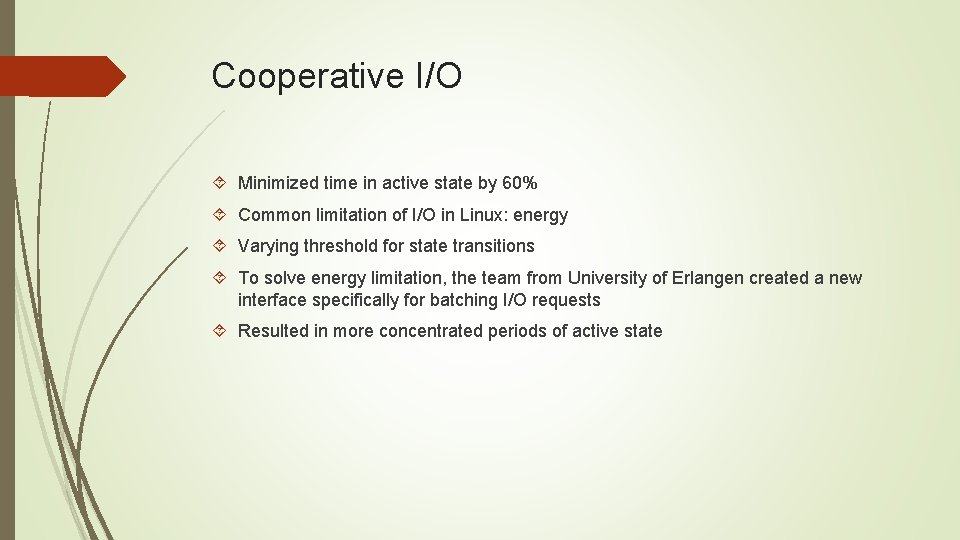 Cooperative I/O

Minimized time in active state by 60%

Common limitation of I/O in Linux: energy

Varying threshold for state transitions

To solve energy limitation, the team from University of Erlangen created a new interface specifically for batching I/O requests

Resulted in more concentrated periods of active state